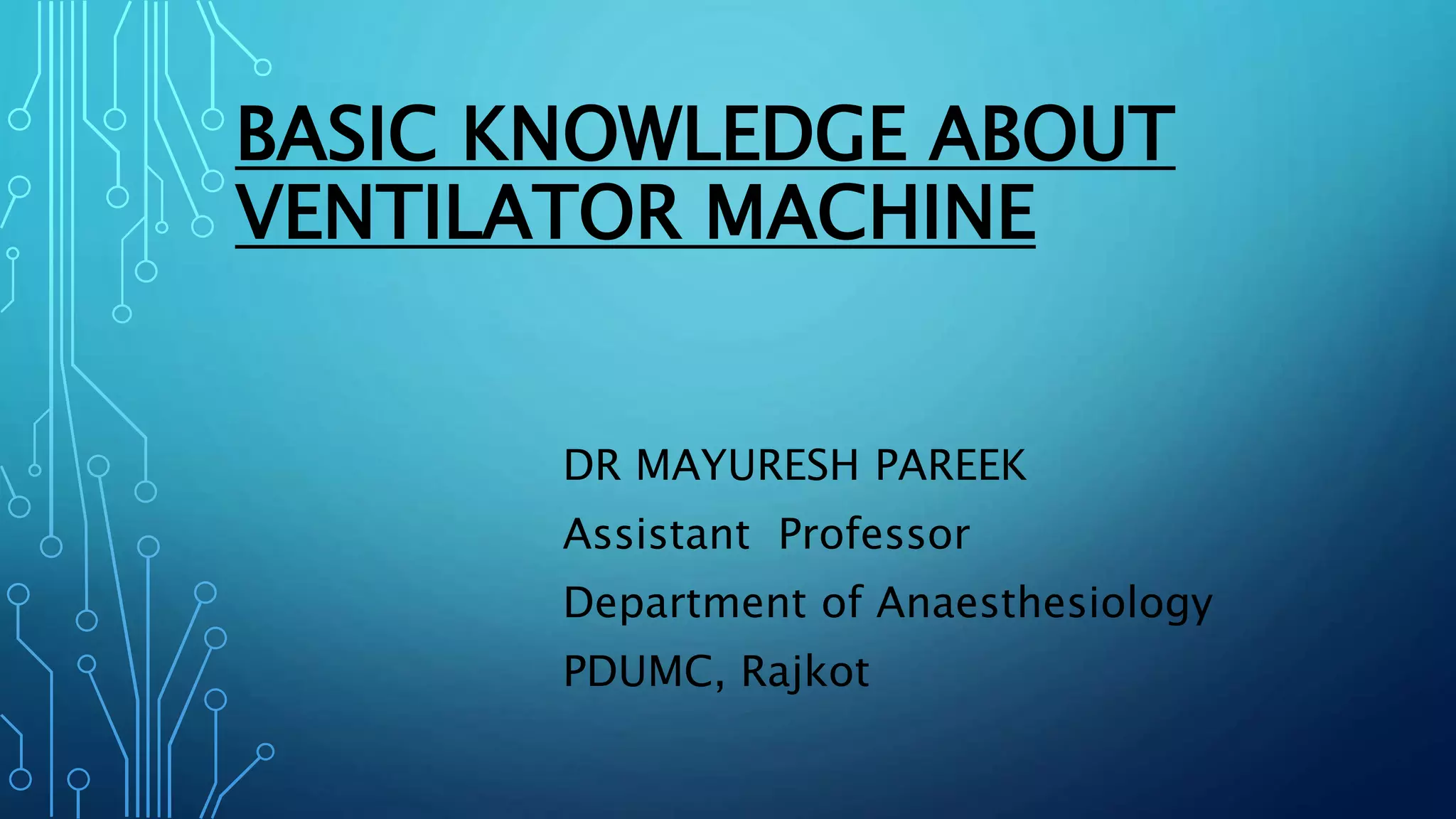 BASIC KNOWLEDGE ABOUT VENTILATOR MACHINE

DR MAYURESH PAREEK
Assistant Professor
Department of Anaesthesiology
PDUMC, Rajkot